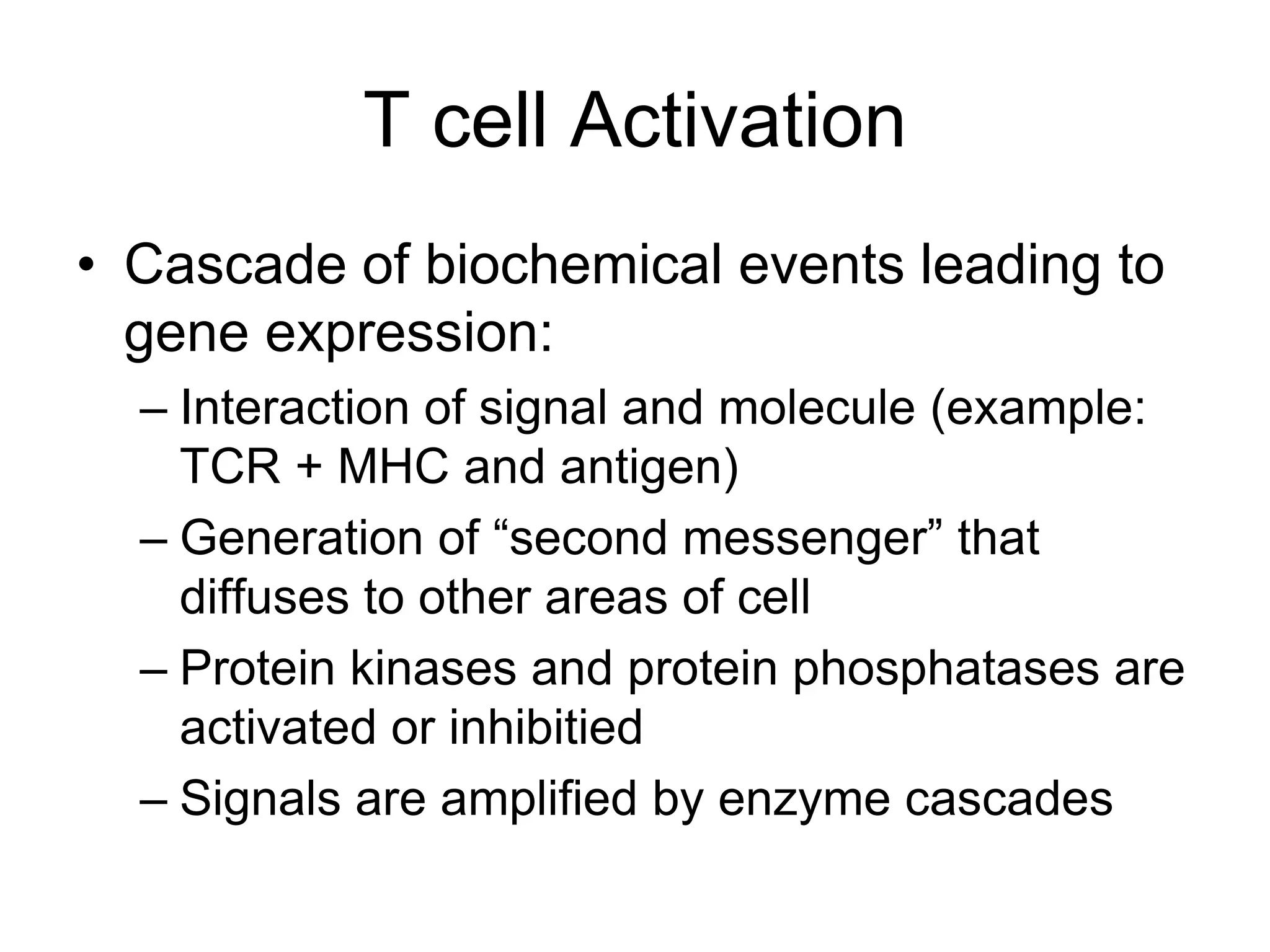 T cell Activation

• Cascade of biochemical events leading to gene expression:
– Interaction of signal and molecule (example: TCR + MHC and antigen)
– Generation of “second messenger” that diffuses to other areas of cell
– Protein kinases and protein phosphatases are activated or inhibitied
– Signals are amplified by enzyme cascades